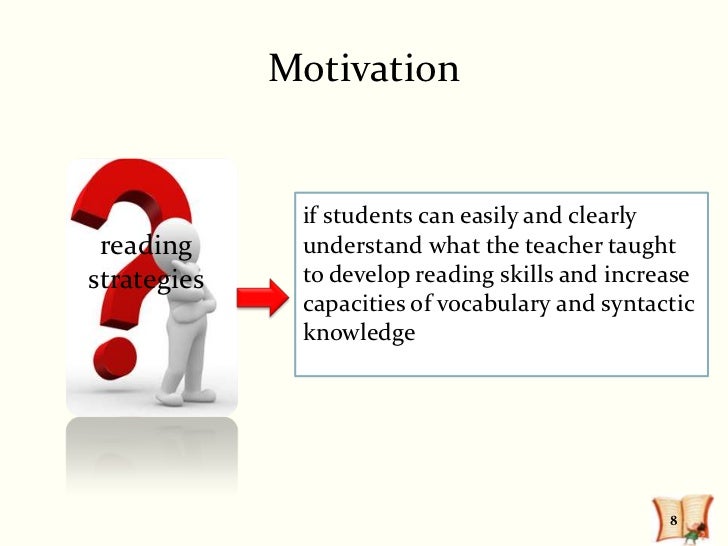 Motivation

reading strategies

if students can easily and clearly understand what the teacher taught to develop reading skills and increase capacities of vocabulary and syntactic knowledge

8